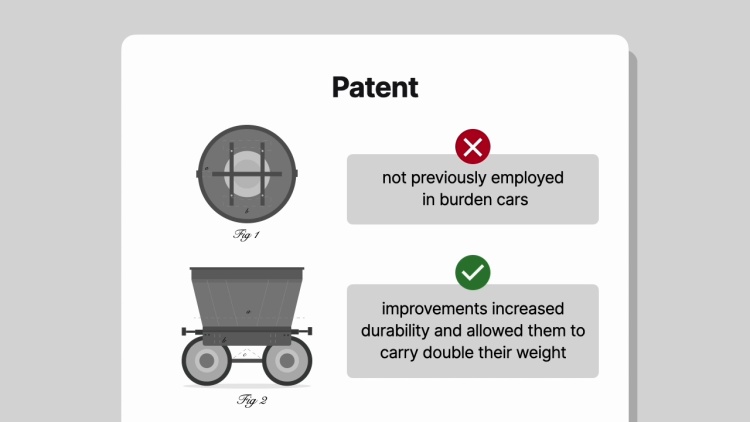 Patent

Fig 1

not previously employed in burden cars

Fig 2

improvements increased durability and allowed them to carry double their weight